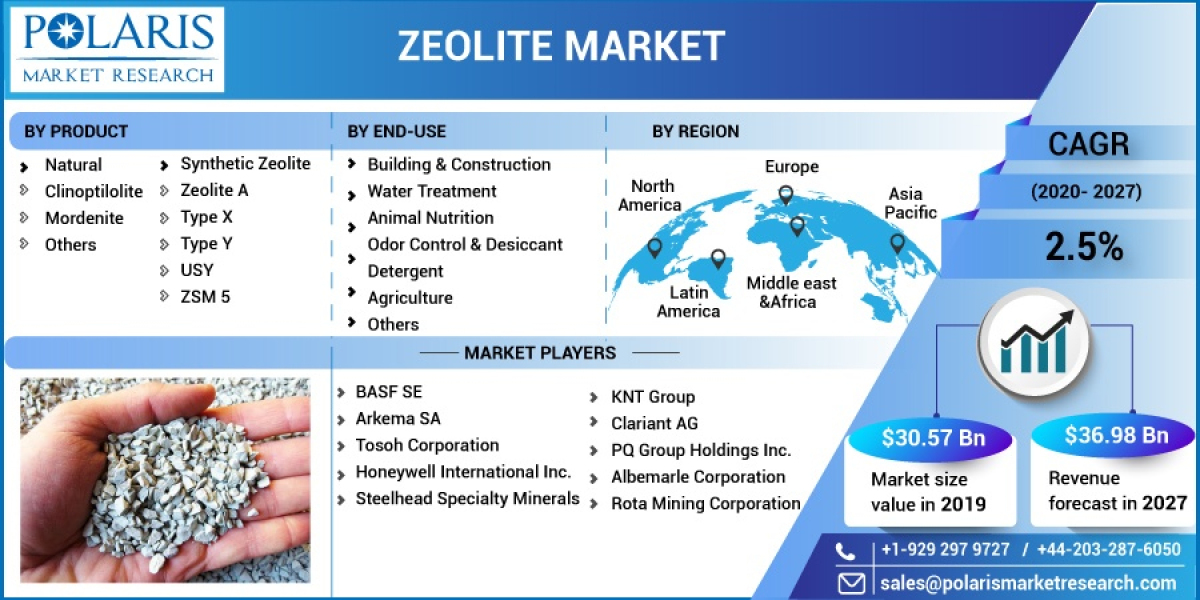 POLARIS
MARKET RESEARCH

ZEOLITE MARKET

BY PRODUCT

Natural
Clinoptilolite
Mordenite
Others

Synthetic Zeolite
Zeolite A
Type X
Type Y
USY
ZSM 5

BY END-USE

Building & Construction
Water Treatment
Animal Nutrition
Odor Control & Desiccant
Detergent
Agriculture
Others

BY REGION

North America
Europe
Asia Pacific
Latin America
Middle east &Africa

CAGR
(2020- 2027)
2.5%

MARKET PLAYERS

BASF SE
Arkema SA
Tosoh Corporation
Honeywell International Inc.
Steelhead Specialty Minerals

KNT Group
Clariant AG
PQ Group Holdings Inc.
Albemarle Corporation
Rota Mining Corporation

$30.57 Bn
Market size value in 2019

$36.98 Bn
Revenue forecast in 2027

+1-929 297 9727 / +44-203-287-6050
sales@polarismarketresearch.com